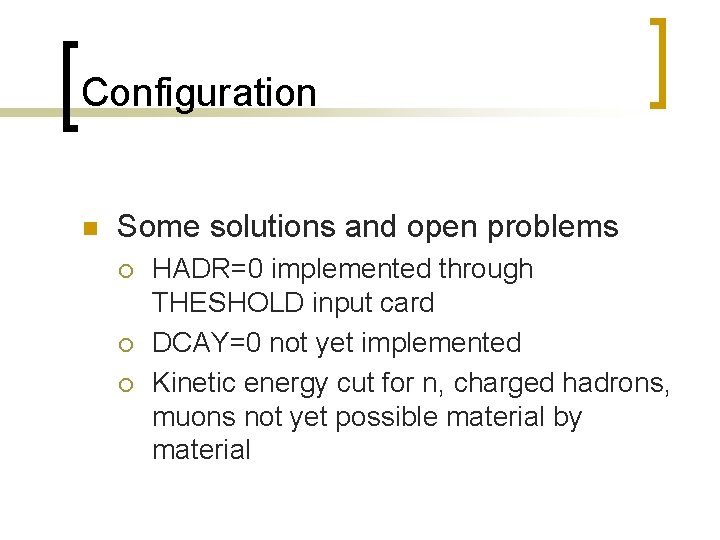 Configuration

Some solutions and open problems

HADR=0 implemented through THESHOLD input card

DCAY=0 not yet implemented

Kinetic energy cut for n, charged hadrons, muons not yet possible material by material